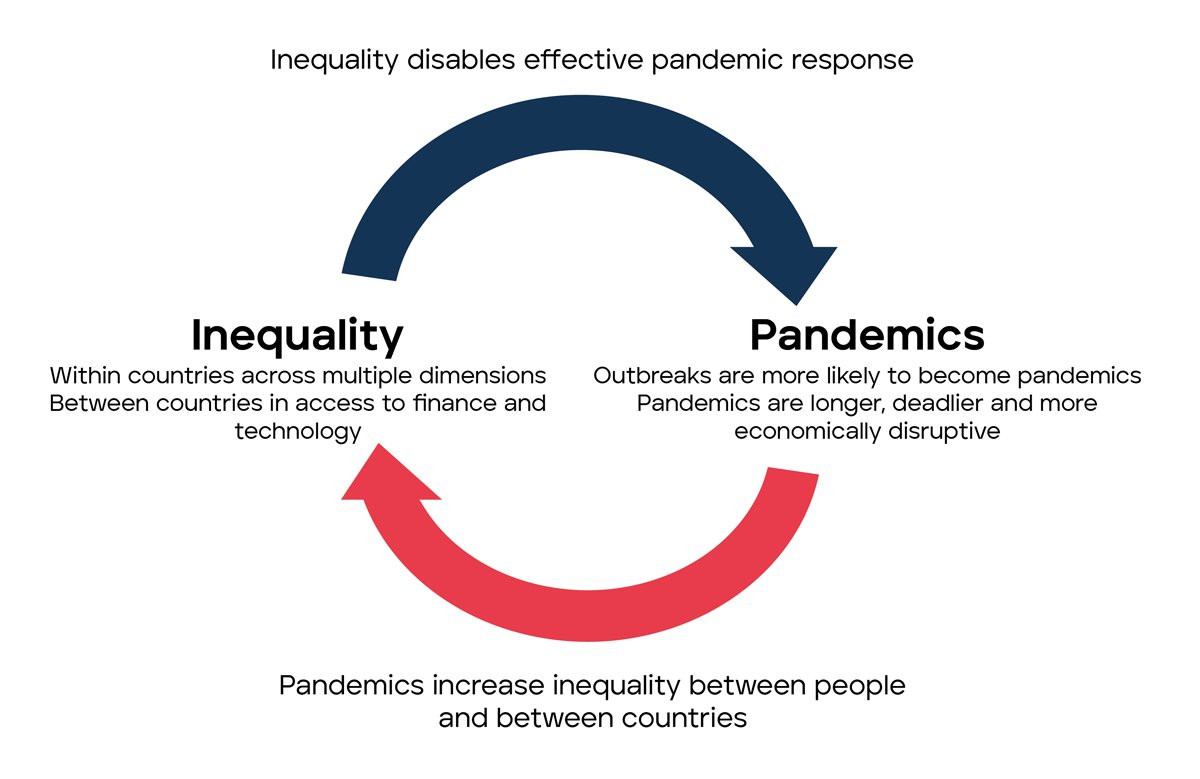 Inequality disables effective pandemic response

Inequality
Within countries across multiple dimensions
Between countries in access to finance and technology

Pandemics
Outbreaks are more likely to become pandemics
Pandemics are longer, deadlier and more economically disruptive

Pandemics increase inequality between people and between countries